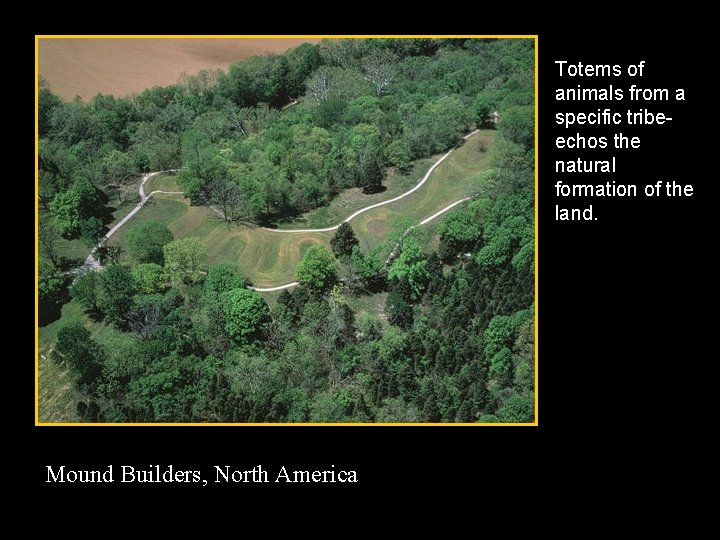 Totems of animals from a specific tribe- echos the natural formation of the land.

Mound Builders, North America